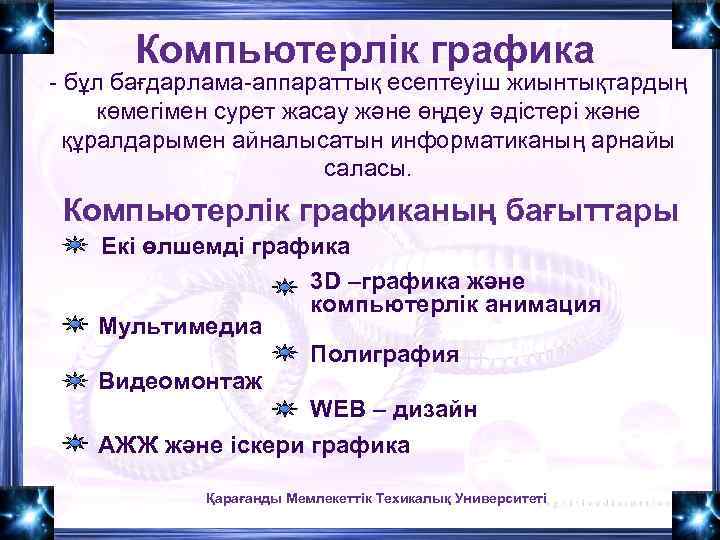 Компьютерлік графика
- бұл бағдарлама-аппараттық есептеуіш жиынтықтардың көмегімен сурет жасау және өңдеу әдістері және құралдарымен айналысатын информатиканың арнайы саласы.

Компьютерлік графиканың бағыттары

Екі өлшемді графика

3D –графика және компьютерлік анимация

Мультимедиа

Полиграфия

Видеомонтаж

WEB – дизайн

АЖЖ және іскери графика

Қарағанды Мемлекеттік Техикалық Университеті